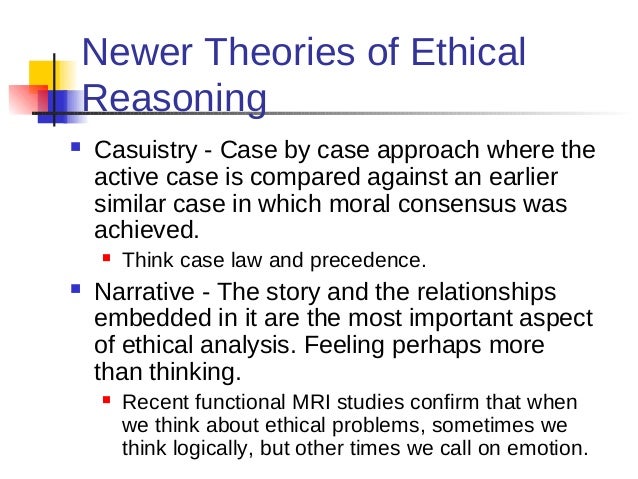 Newer Theories of Ethical Reasoning

- Casuistry - Case by case approach where the active case is compared against an earlier similar case in which moral consensus was achieved.
  - Think case law and precedence.
- Narrative - The story and the relationships embedded in it are the most important aspect of ethical analysis. Feeling perhaps more than thinking.
  - Recent functional MRI studies confirm that when we think about ethical problems, sometimes we think logically, but other times we call on emotion.